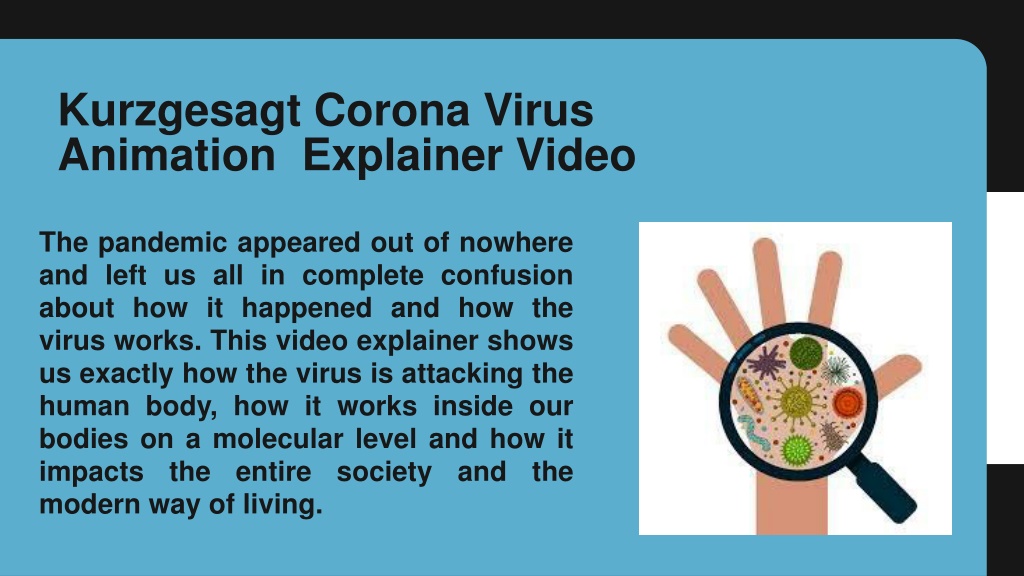 Kurzgesagt Corona Virus Animation  Explainer Video

The pandemic appeared out of nowhere and left us all in complete confusion about how it happened and how the virus works. This video explainer shows us exactly how the virus is attacking the human body, how it works inside our bodies on a molecular level and how it impacts the entire society and the modern way of living.